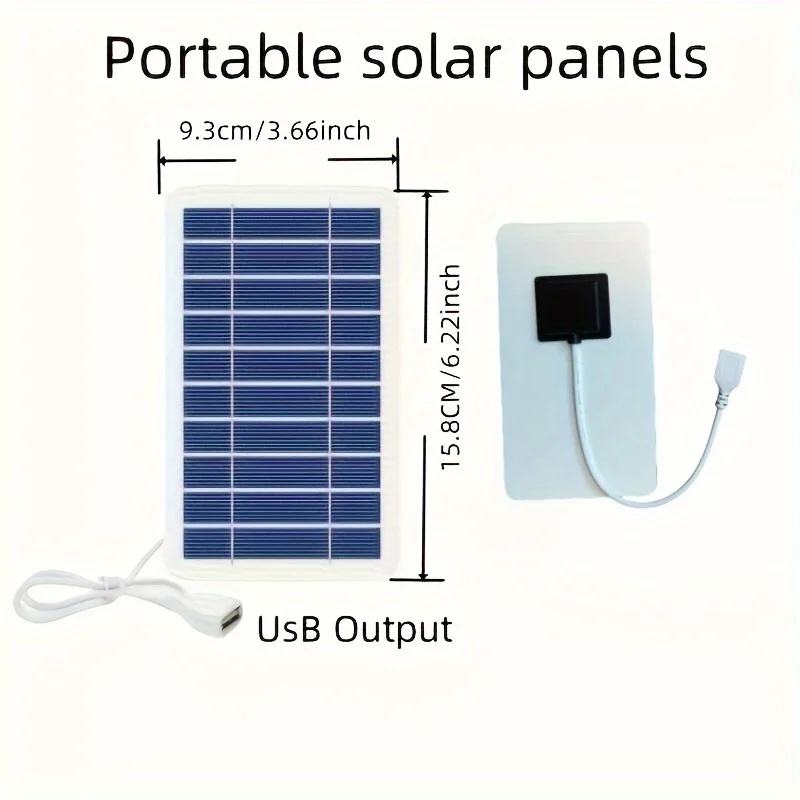 Portable solar panels

9.3cm/3.66inch

15.8CM/6.22inch

UsB Output